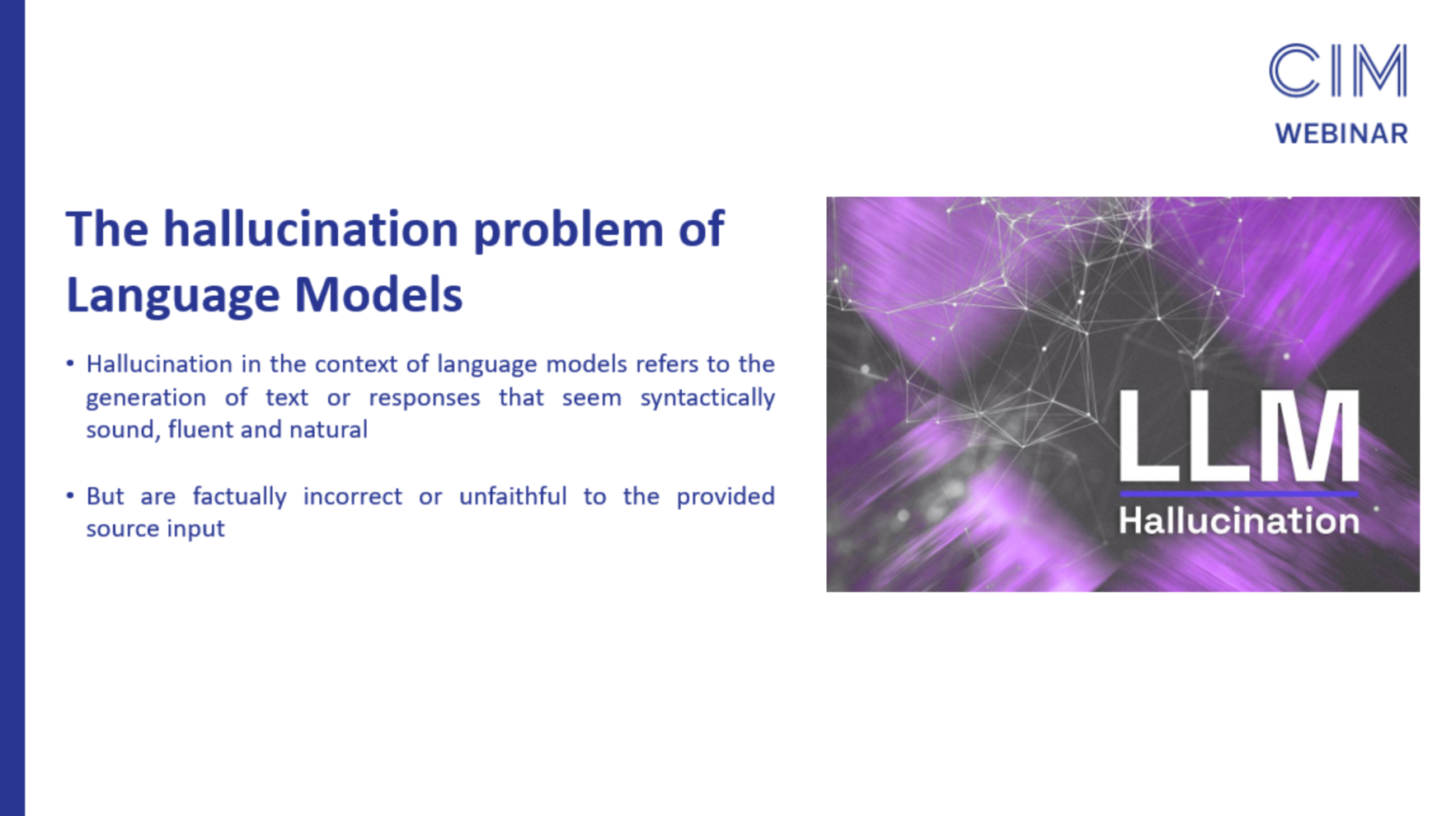 CIM
WEBINAR

The hallucination problem of Language Models

• Hallucination in the context of language models refers to the generation of text or responses that seem syntactically sound, fluent and natural

• But are factually incorrect or unfaithful to the provided source input

LLM
Hallucination